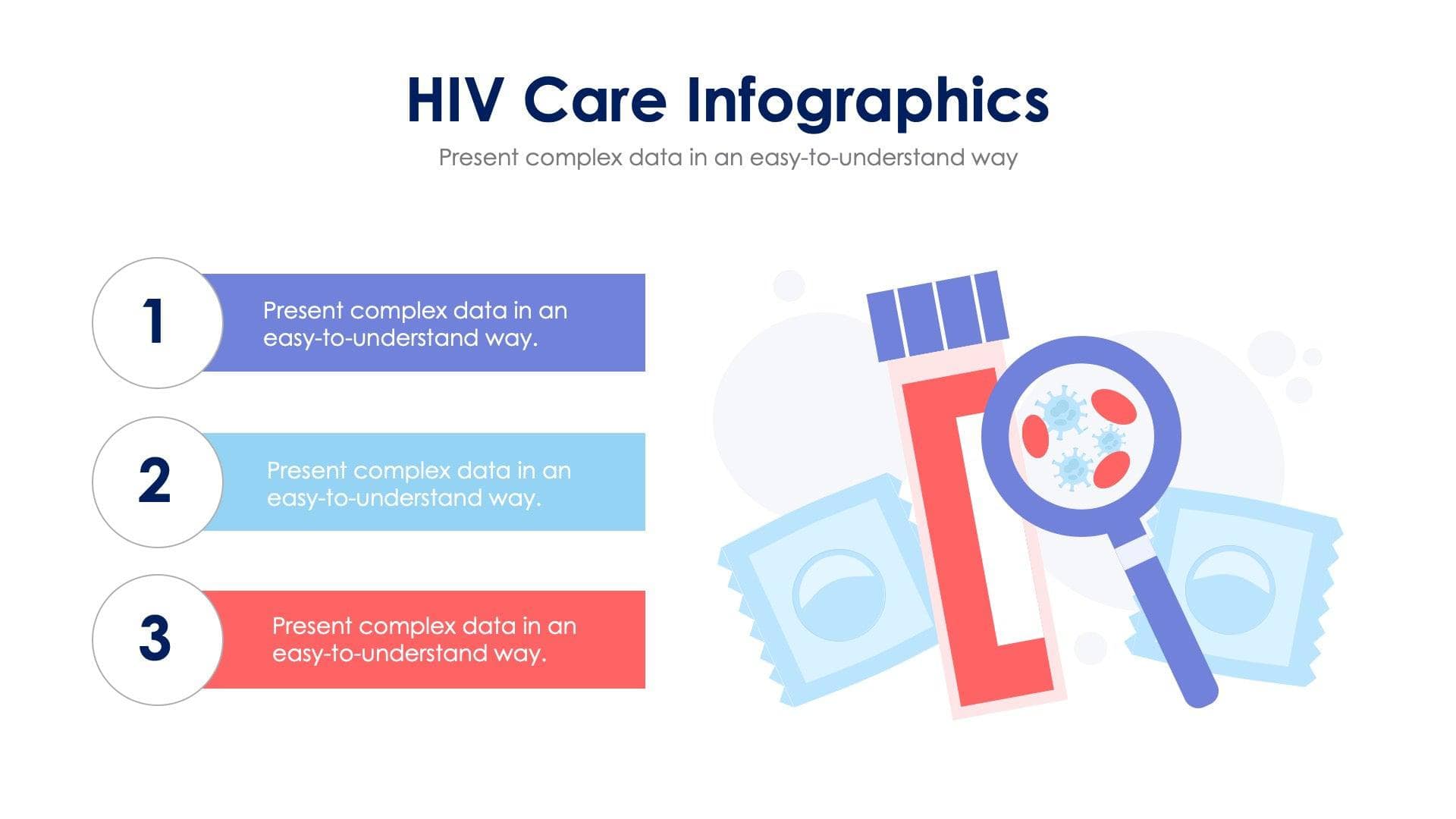 HIV Care Infographics

Present complex data in an easy-to-understand way

1

Present complex data in an easy-to-understand way.

2

Present complex data in an easy-to-understand way.

3

Present complex data in an easy-to-understand way.